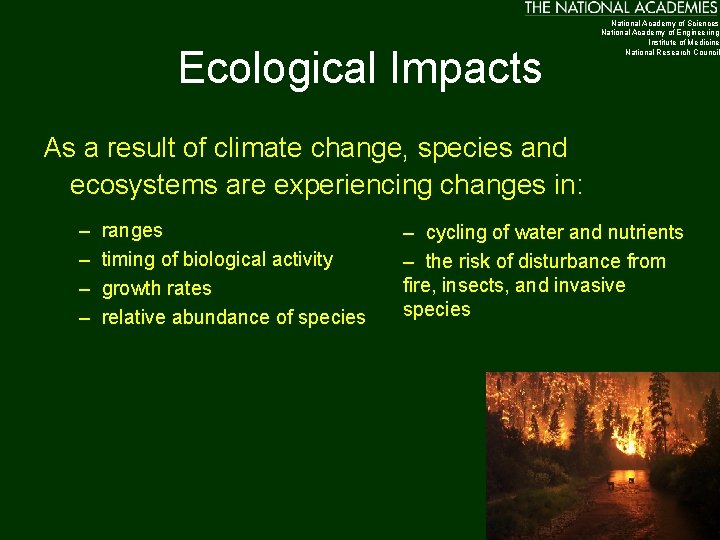 THE NATIONAL ACADEMIES
National Academy of Sciences
National Academy of Engineering
Institute of Medicine
National Research Council

Ecological Impacts

As a result of climate change, species and ecosystems are experiencing changes in:

– ranges
– timing of biological activity
– growth rates
– relative abundance of species

– cycling of water and nutrients
– the risk of disturbance from fire, insects, and invasive species